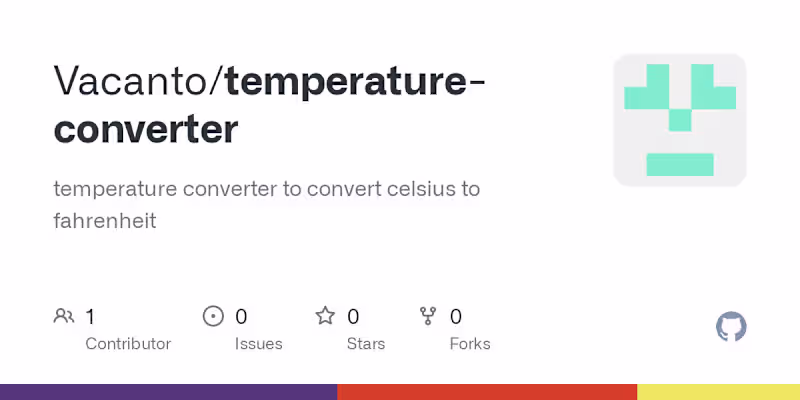 Vacanto/temperature-converter

temperature converter to convert celsius to fahrenheit

1
Contributor

0
Issues

0
Stars

0
Forks